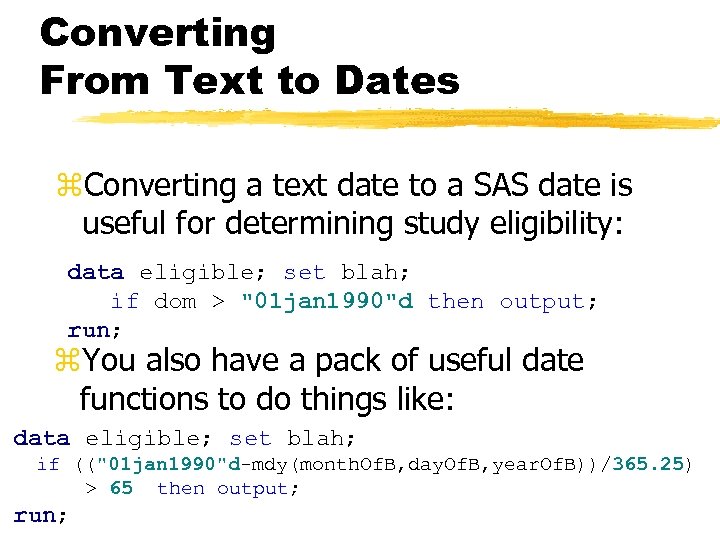 Converting
From Text to Dates

⌘Converting a text date to a SAS date is useful for determining study eligibility:

data eligible; set blah;
    if dom > "01jan1990"d then output;
run;

⌘You also have a pack of useful date functions to do things like:

data eligible; set blah;
  if (("01jan1990"d-mdy(monthOfB,dayOfB,yearOfB))/365.25)
      > 65  then output;
run;